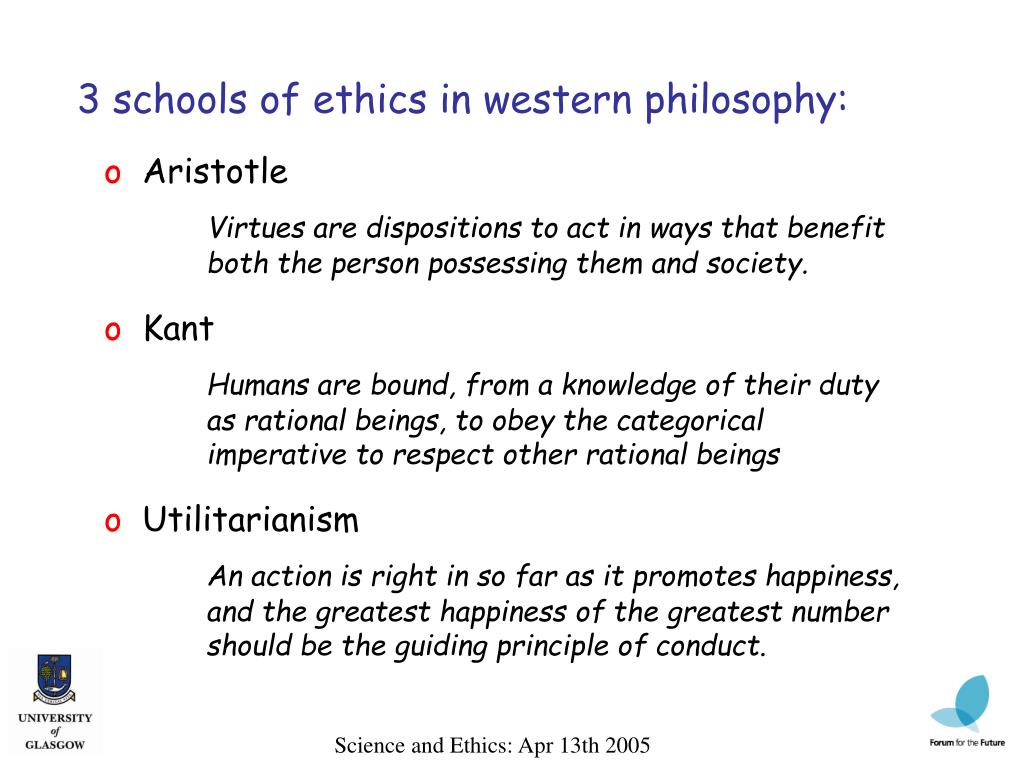 3 schools of ethics in western philosophy:

o Aristotle

Virtues are dispositions to act in ways that benefit both the person possessing them and society.

o Kant

Humans are bound, from a knowledge of their duty as rational beings, to obey the categorical imperative to respect other rational beings

o Utilitarianism

An action is right in so far as it promotes happiness, and the greatest happiness of the greatest number should be the guiding principle of conduct.

UNIVERSITY of GLASGOW

Science and Ethics: Apr 13th 2005

Forum for the Future